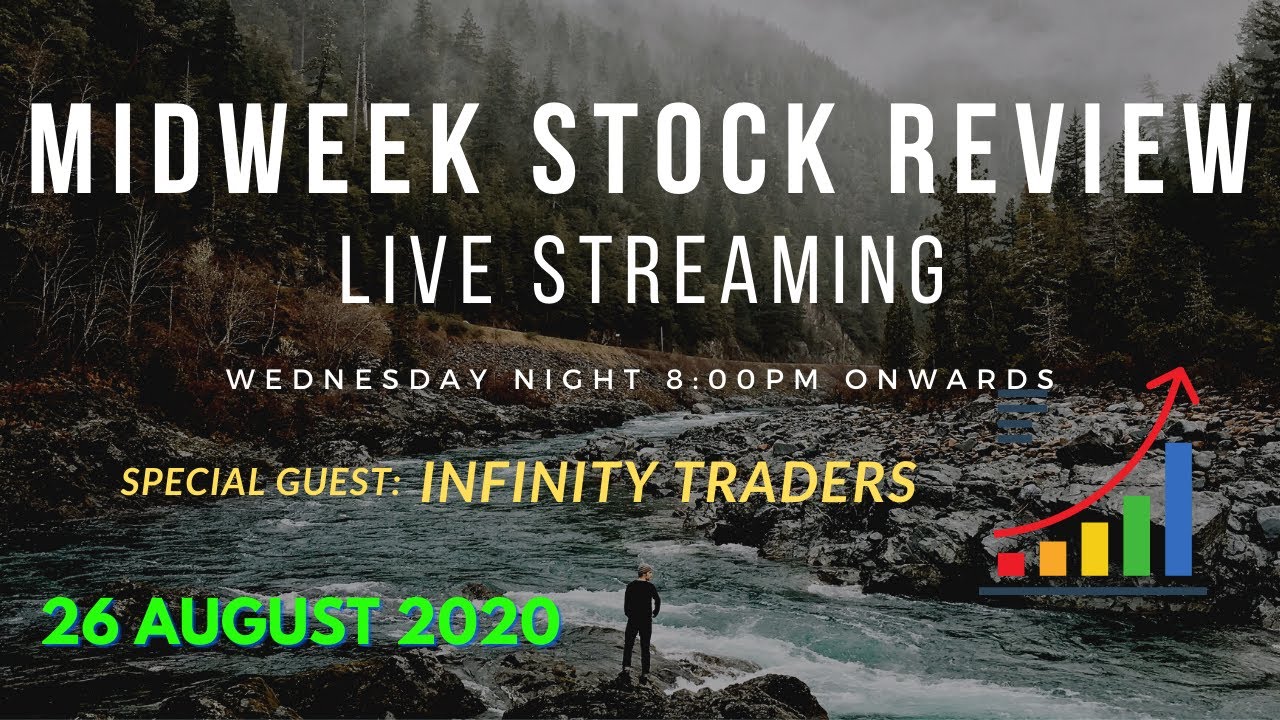 MIDWEEK STOCK REVIEW
LIVE STREAMING

WEDNESDAY NIGHT 8:00PM ONWARDS

SPECIAL GUEST: INFINITY TRADERS

26 AUGUST 2020